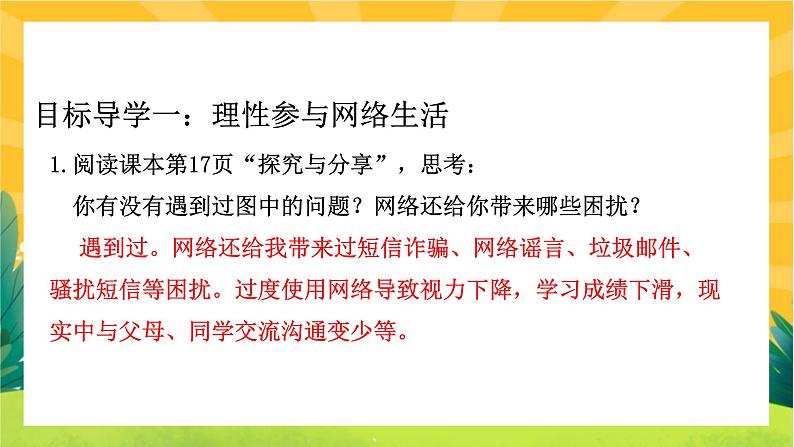 目标导学一：理性参与网络生活

1.阅读课本第17页“探究与分享”，思考：

你有没有遇到过图中的问题？网络还给你带来哪些困扰？

遇到过。网络还给我带来过短信诈骗、网络谣言、垃圾邮件、骚扰短信等困扰。过度使用网络导致视力下降，学习成绩下滑，现实中与父母、同学交流沟通变少等。